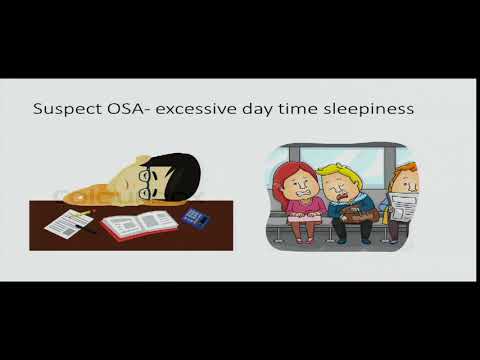 Suspect OSA- excessive day time sleepiness